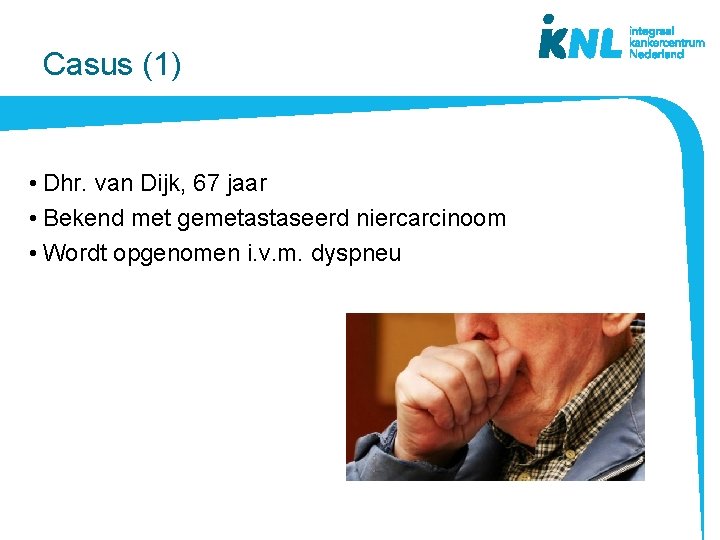 Casus (1)

iKNL integraal kankercentrum Nederland

• Dhr. van Dijk, 67 jaar
• Bekend met gemetastaseerd niercarcinoom
• Wordt opgenomen i.v.m. dyspneu